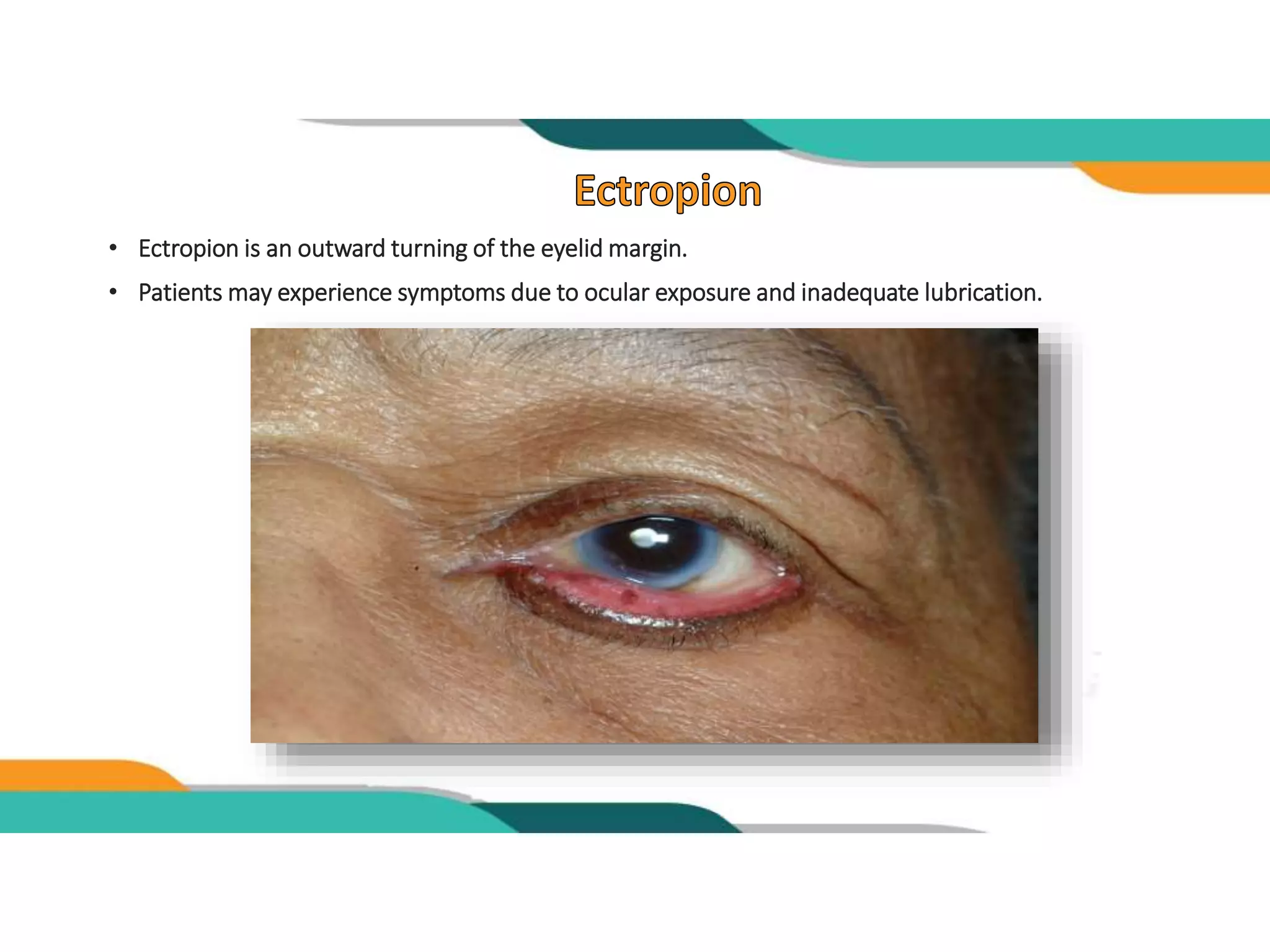 Ectropion

• Ectropion is an outward turning of the eyelid margin.

• Patients may experience symptoms due to ocular exposure and inadequate lubrication.